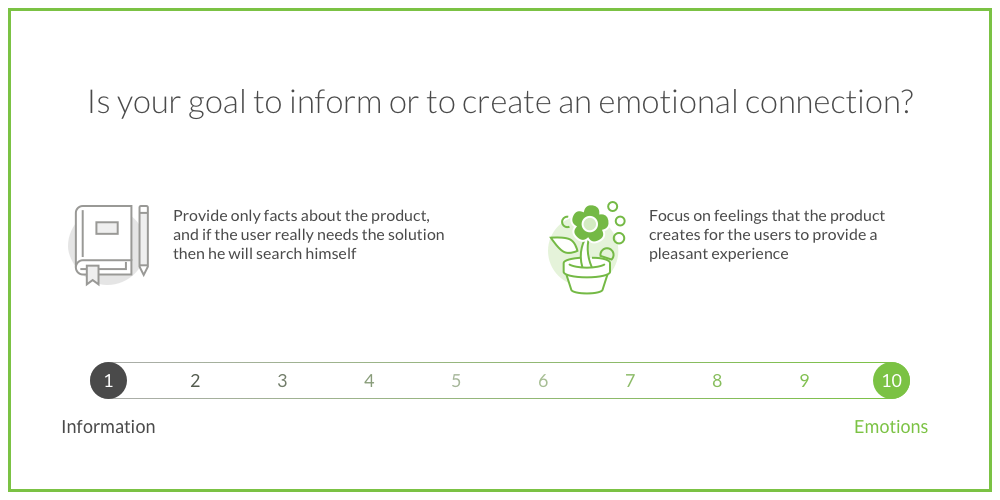 Is your goal to inform or to create an emotional connection?

Provide only facts about the product, and if the user really needs the solution then he will search himself

Focus on feelings that the product creates for the users to provide a pleasant experience

1 2 3 4 5 6 7 8 9 10

Information

Emotions